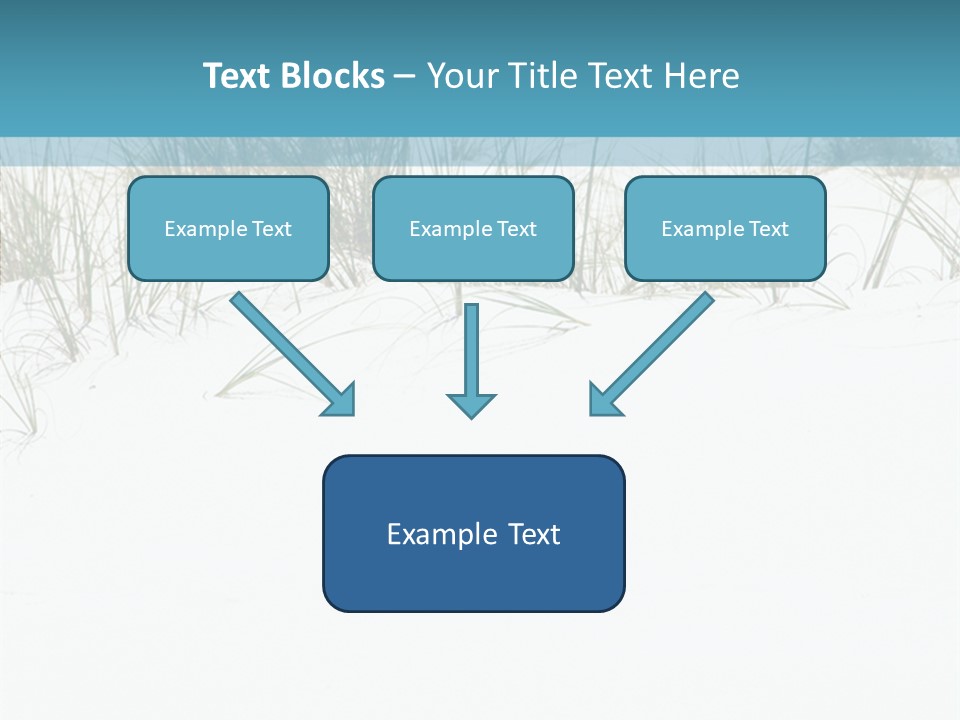 Text Blocks – Your Title Text Here

Example Text

Example Text

Example Text

Example Text